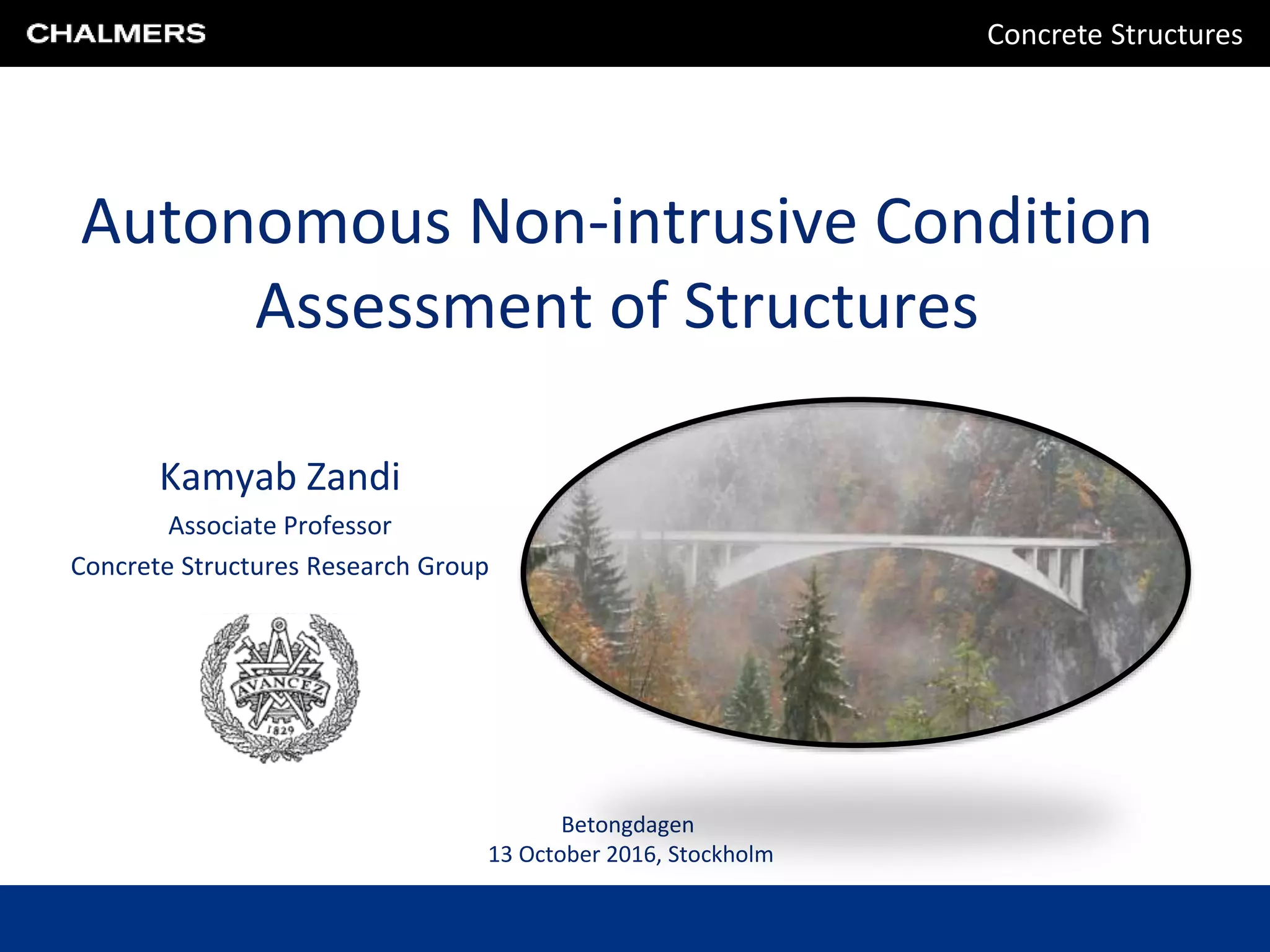 CHALMERS

Concrete Structures

Autonomous Non-intrusive Condition Assessment of Structures

Kamyab Zandi

Associate Professor

Concrete Structures Research Group

AVANCEZ

1829

Betongdagen
13 October 2016, Stockholm